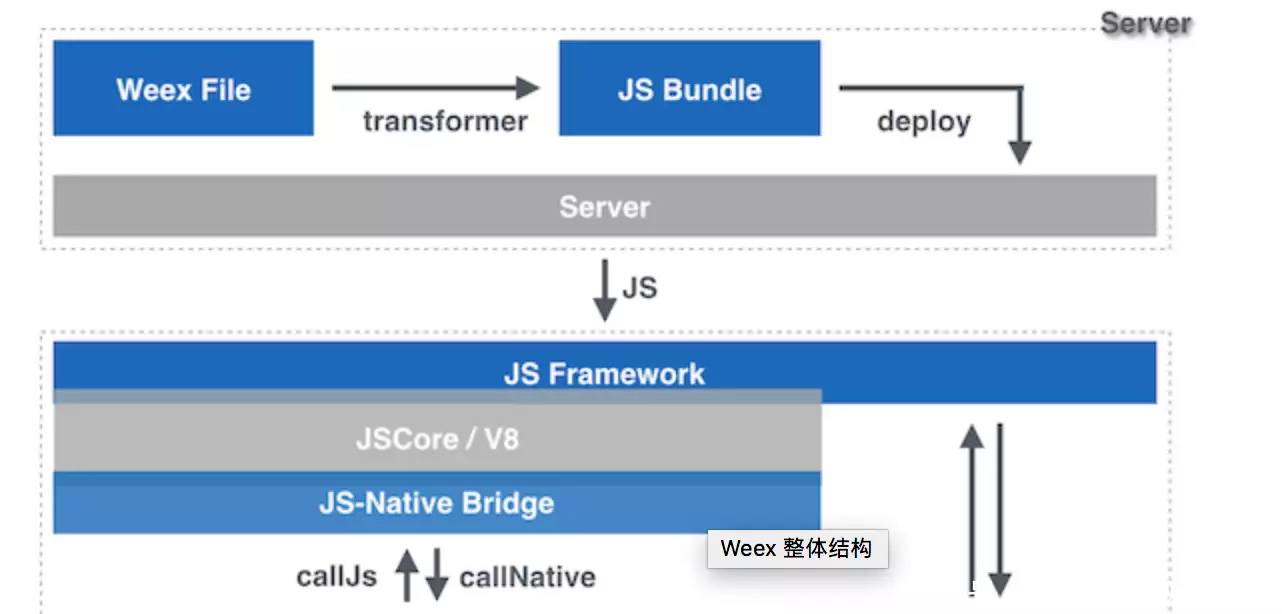 Server

Weex File

transformer

JS Bundle

deploy

Server

JS

JS Framework

JSCore / V8

JS-Native Bridge

Weex 整体结构

callJs

callNative